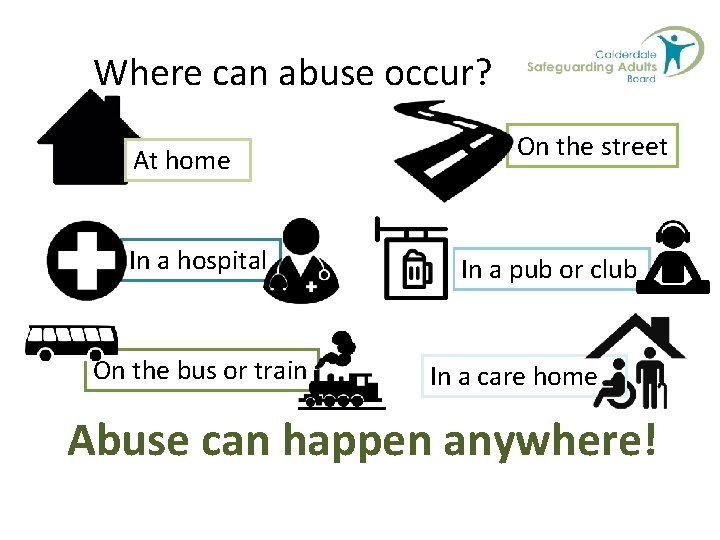 Where can abuse occur?

Calderdale Safeguarding Adults Board

At home

On the street

In a hospital

In a pub or club

On the bus or train

In a care home

Abuse can happen anywhere!